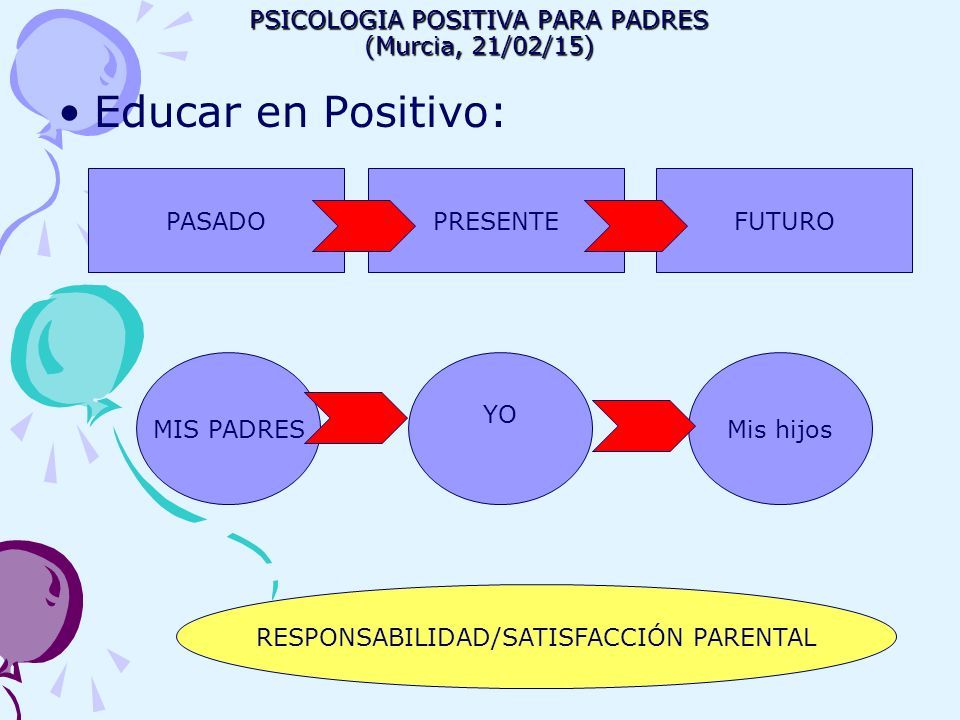 PSICOLOGIA POSITIVA PARA PADRES
(Murcia, 21/02/15)

• Educar en Positivo:

PASADO

PRESENTE

FUTURO

MIS PADRES

YO

Mis hijos

RESPONSABILIDAD/SATISFACCIÓN PARENTAL